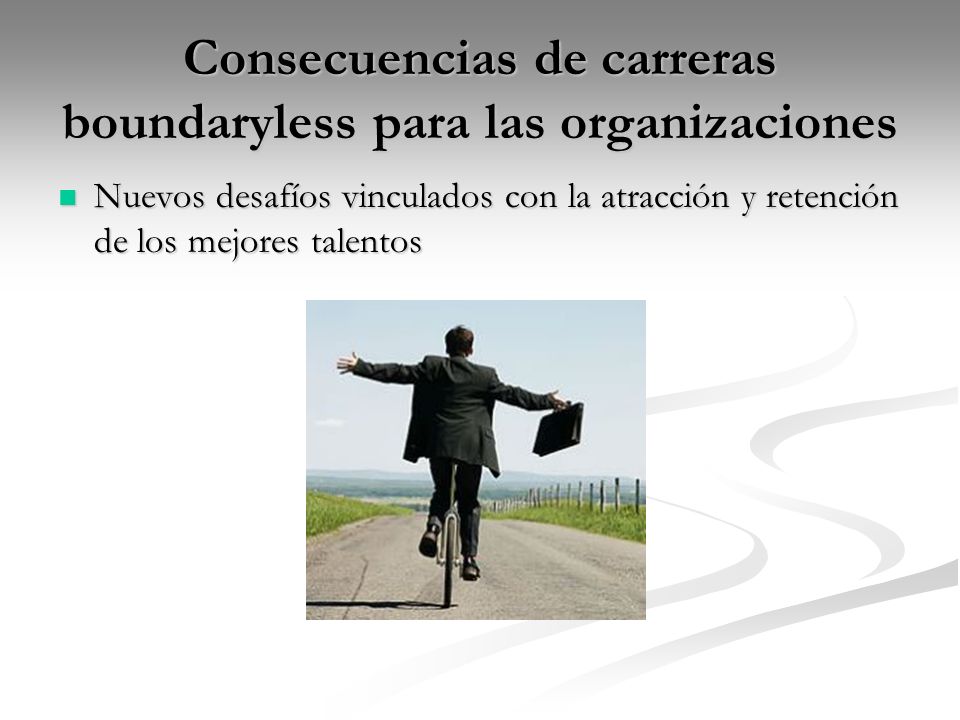 Consecuencias de carreras boundaryless para las organizaciones

Nuevos desafíos vinculados con la atracción y retención de los mejores talentos